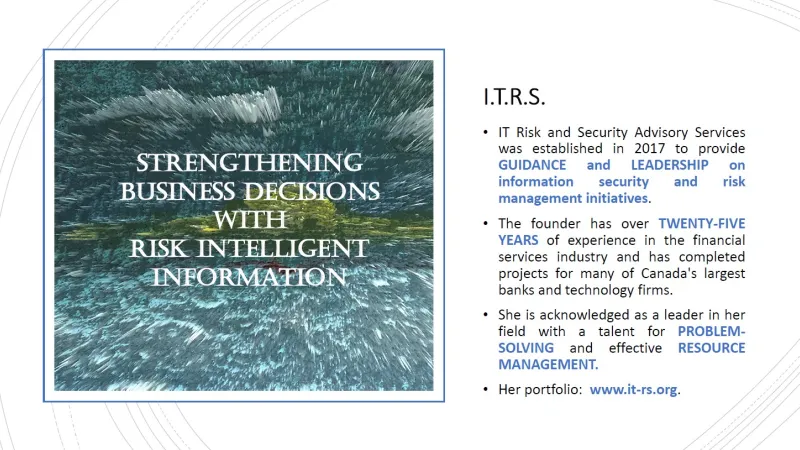 STRENGTHENING BUSINESS DECISIONS WITH RISK INTELLIGENT INFORMATION

I.T.R.S.

• IT Risk and Security Advisory Services was established in 2017 to provide GUIDANCE and LEADERSHIP on information security and risk management initiatives.

• The founder has over TWENTY-FIVE YEARS of experience in the financial services industry and has completed projects for many of Canada's largest banks and technology firms.

• She is acknowledged as a leader in her field with a talent for PROBLEM-SOLVING and effective RESOURCE MANAGEMENT.

• Her portfolio: www.it-rs.org.